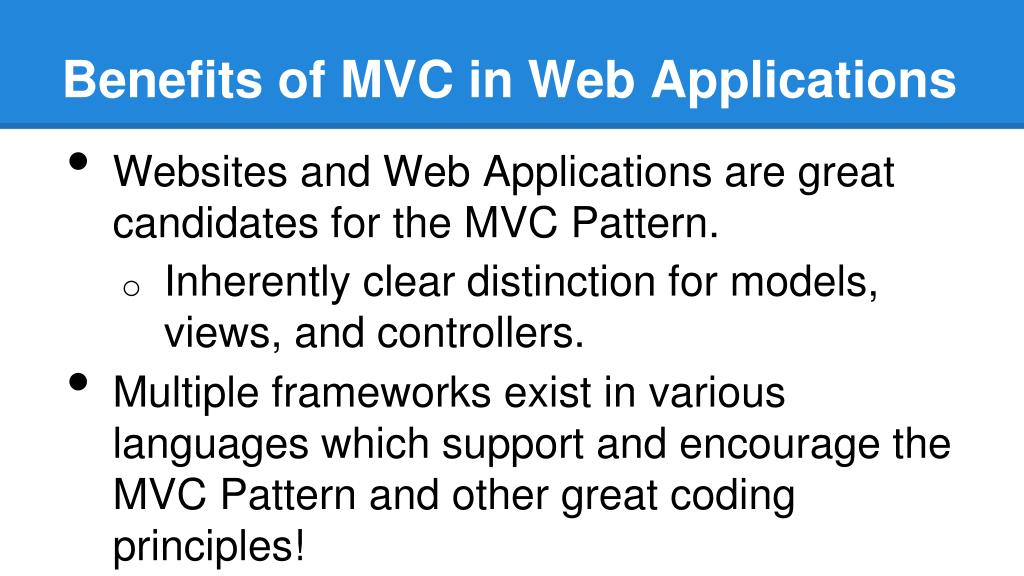 Benefits of MVC in Web Applications

• Websites and Web Applications are great candidates for the MVC Pattern.
  o Inherently clear distinction for models, views, and controllers.
• Multiple frameworks exist in various languages which support and encourage the MVC Pattern and other great coding principles!